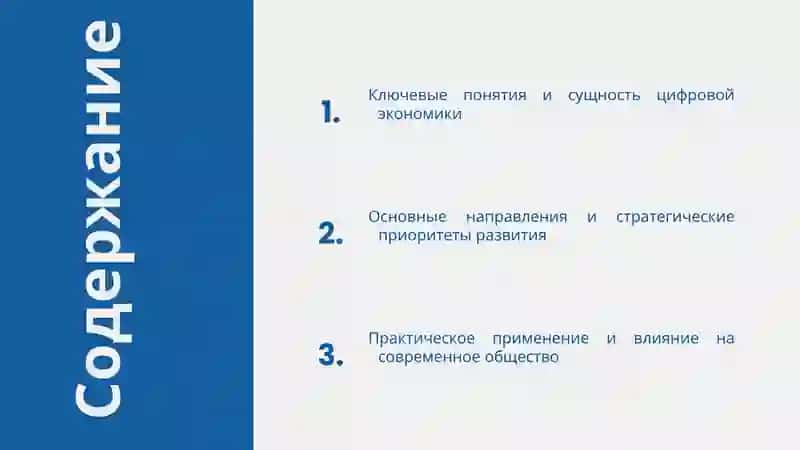 Содержание

1. Ключевые понятия и сущность цифровой экономики

2. Основные направления и стратегические приоритеты развития

3. Практическое применение и влияние на современное общество